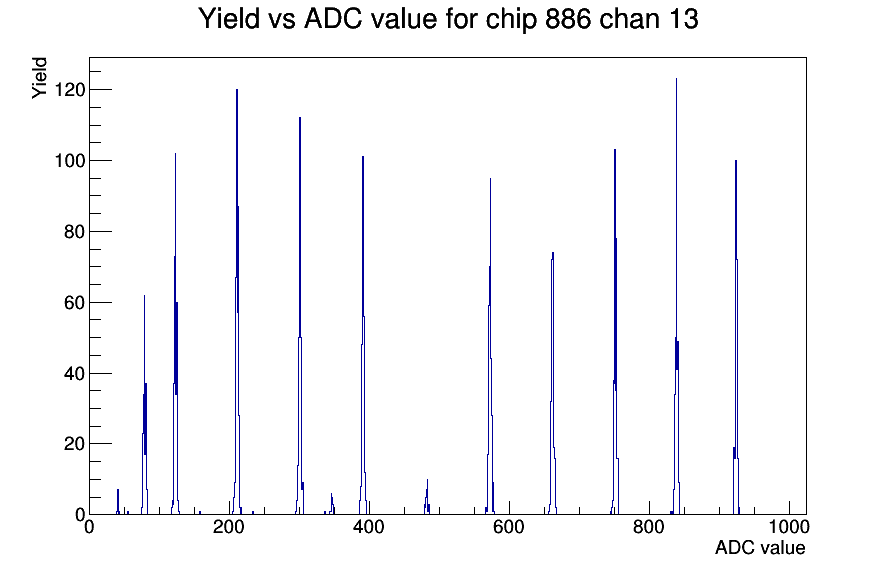 Yield vs ADC value for chip 886 chan 13

Yield

120
100
80
60
40
20
0

0
200
400
600
800
1000

ADC value